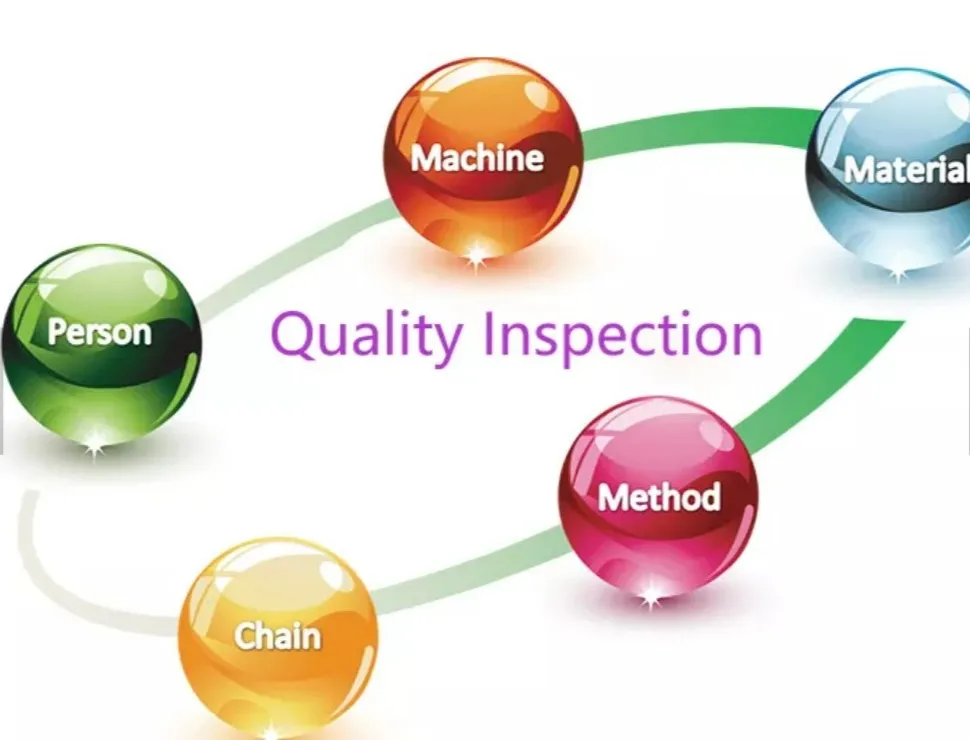 Machine

Material

Person

Quality Inspection

Method

Chain